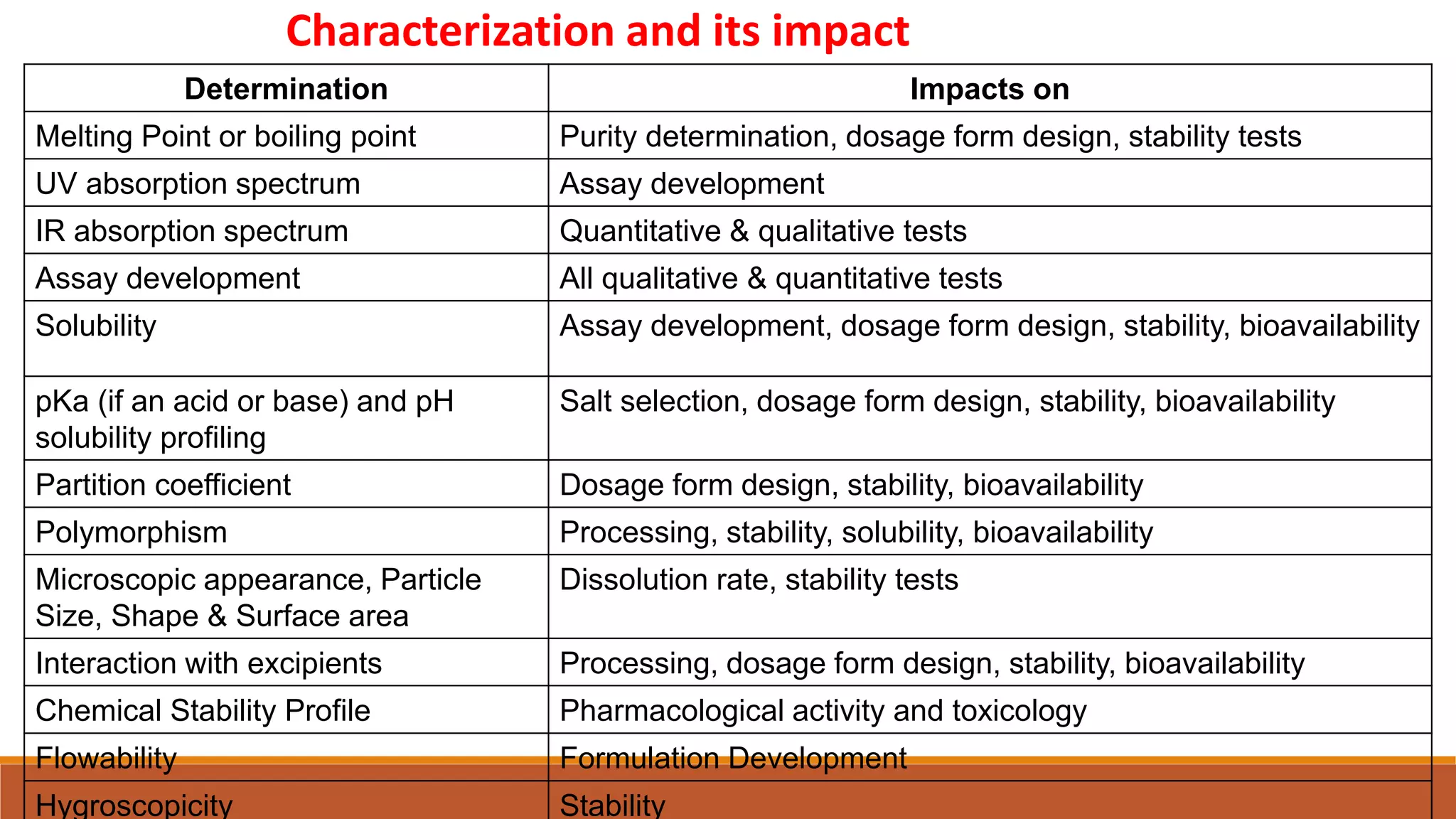 Characterization and its impact

| Determination | Impacts on |
|---|---|
| Melting Point or boiling point | Purity determination, dosage form design, stability tests |
| UV absorption spectrum | Assay development |
| IR absorption spectrum | Quantitative & qualitative tests |
| Assay development | All qualitative & quantitative tests |
| Solubility | Assay development, dosage form design, stability, bioavailability |
| pKa (if an acid or base) and pH solubility profiling | Salt selection, dosage form design, stability, bioavailability |
| Partition coefficient | Dosage form design, stability, bioavailability |
| Polymorphism | Processing, stability, solubility, bioavailability |
| Microscopic appearance, Particle Size, Shape & Surface area | Dissolution rate, stability tests |
| Interaction with excipients | Processing, dosage form design, stability, bioavailability |
| Chemical Stability Profile | Pharmacological activity and toxicology |
| Flowability | Formulation Development |
| Hygroscopicity | Stability |